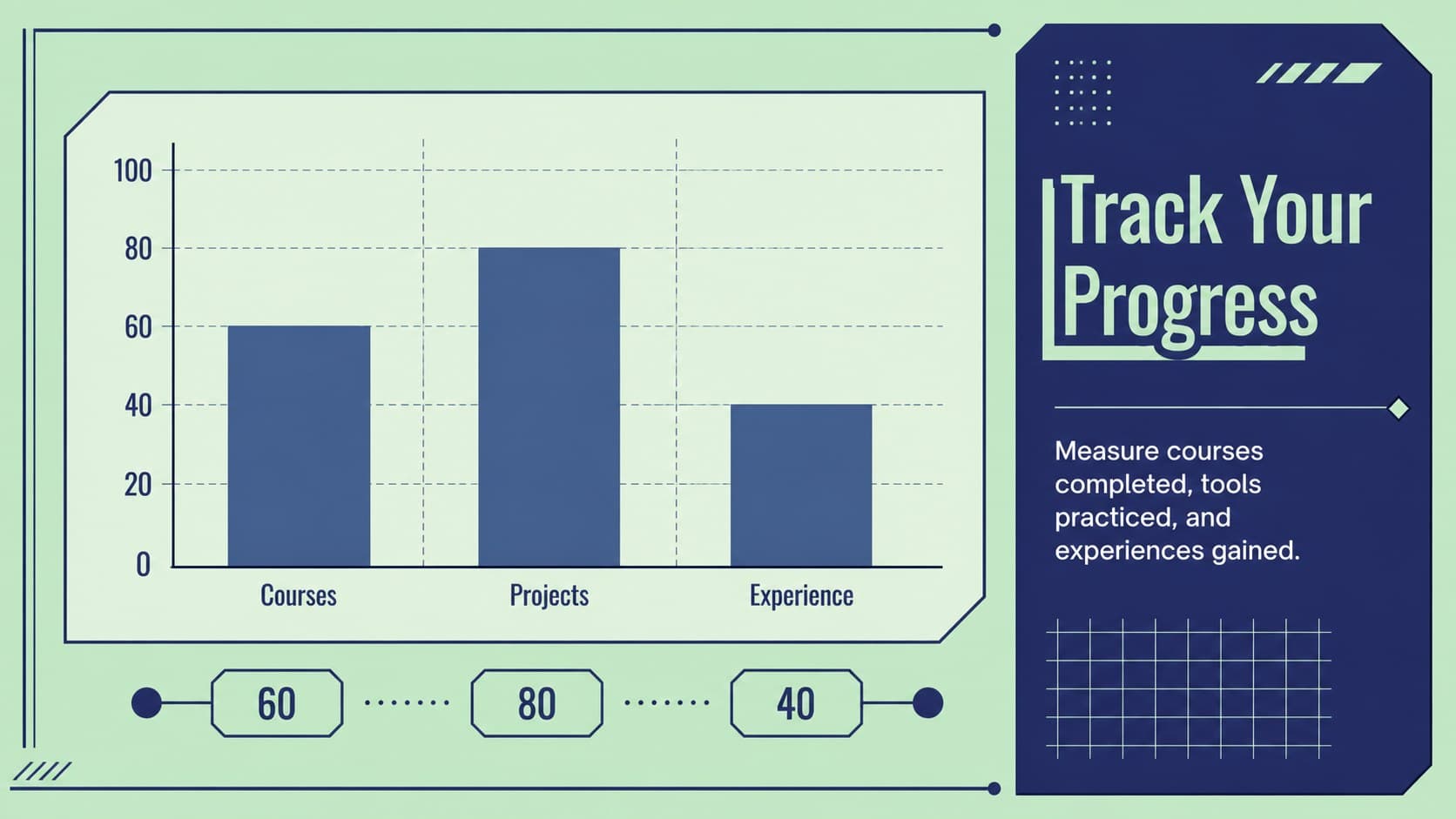 100
80
60
40
20
0
Courses
Projects
Experience

60
80
40

Track Your Progress

Measure courses completed, tools practiced, and experiences gained.